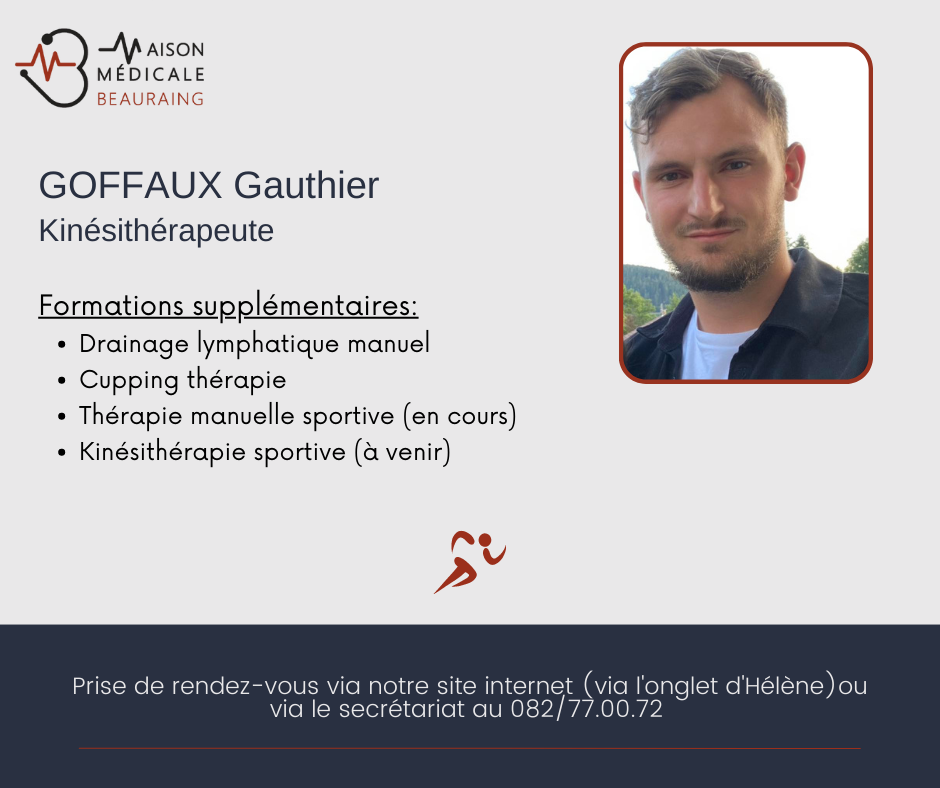 MAISON MÉDICALE BEAURAING

GOFFAUX Gauthier
Kinésithérapeute

Formations supplémentaires:
• Drainage lymphatique manuel
• Cupping thérapie
• Thérapie manuelle sportive (en cours)
• Kinésithérapie sportive (à venir)

Prise de rendez-vous via notre site internet (via l'onglet d'Hélène)ou via le secrétariat au 082/77.00.72